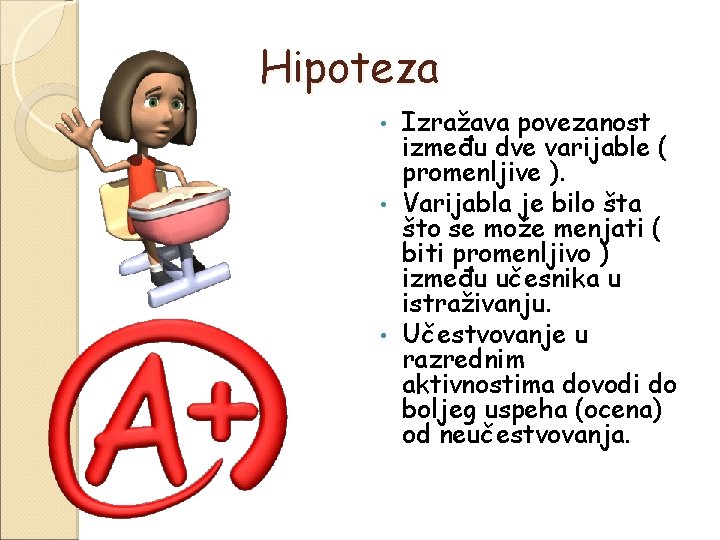 Hipoteza

• Izražava povezanost između dve varijable ( promenljive ).
• Varijabla je bilo šta što se može menjati ( biti promenljivo ) između učesnika u istraživanju.
• Učestvovanje u razrednim aktivnostima dovodi do boljeg uspeha (ocena) od neučestvovanja.

A+